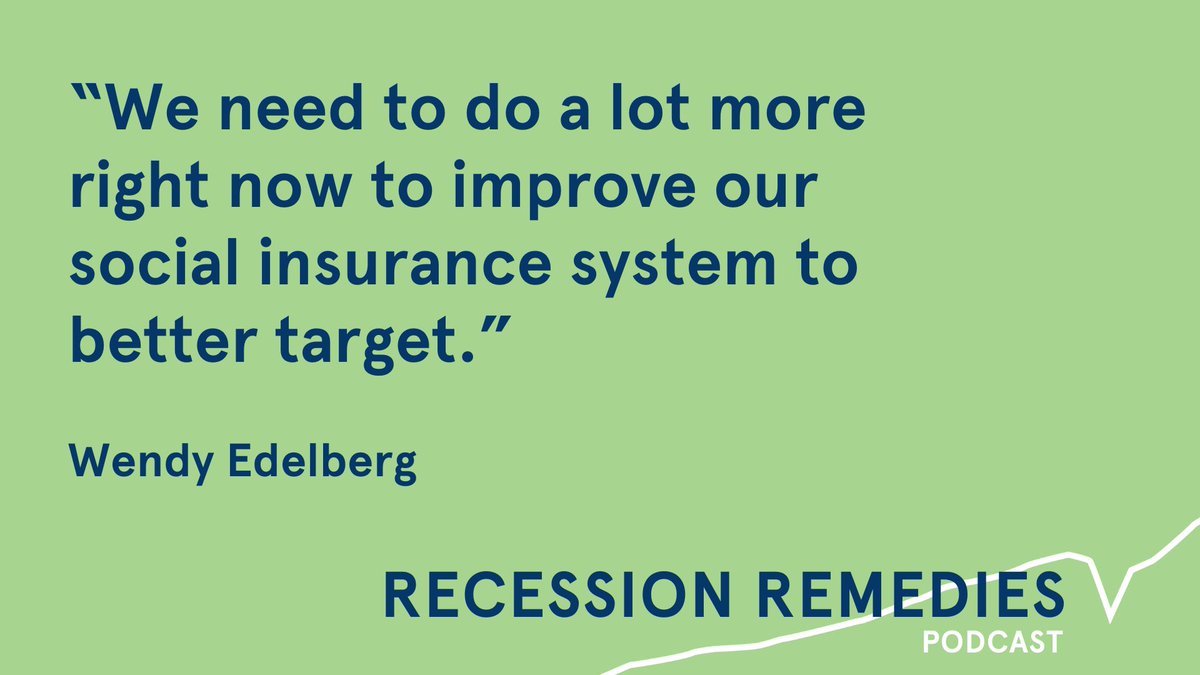 “We need to do a lot more right now to improve our social insurance system to better target.”

Wendy Edelberg

RECESSION REMEDIES
PODCAST